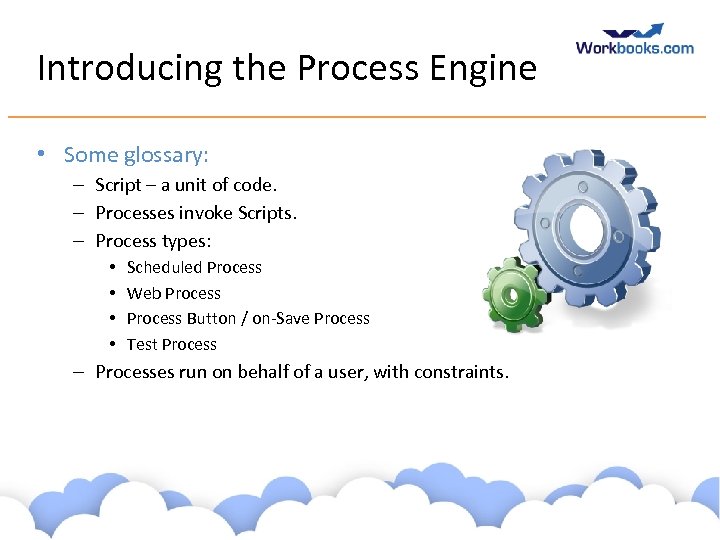 Workbooks.com

Introducing the Process Engine

• Some glossary:
– Script – a unit of code.
– Processes invoke Scripts.
– Process types:
• Scheduled Process
• Web Process
• Process Button / on-Save Process
• Test Process
– Processes run on behalf of a user, with constraints.